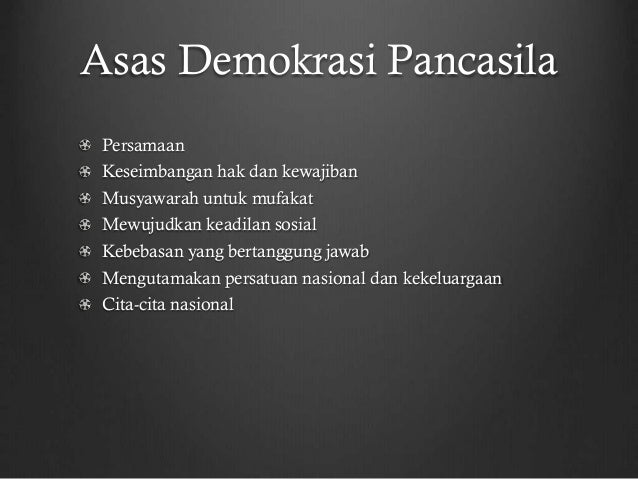 Asas Demokrasi Pancasila

- Persamaan
- Keseimbangan hak dan kewajiban
- Musyawarah untuk mufakat
- Mewujudkan keadilan sosial
- Kebebasan yang bertanggung jawab
- Mengutamakan persatuan nasional dan kekeluargaan
- Cita-cita nasional